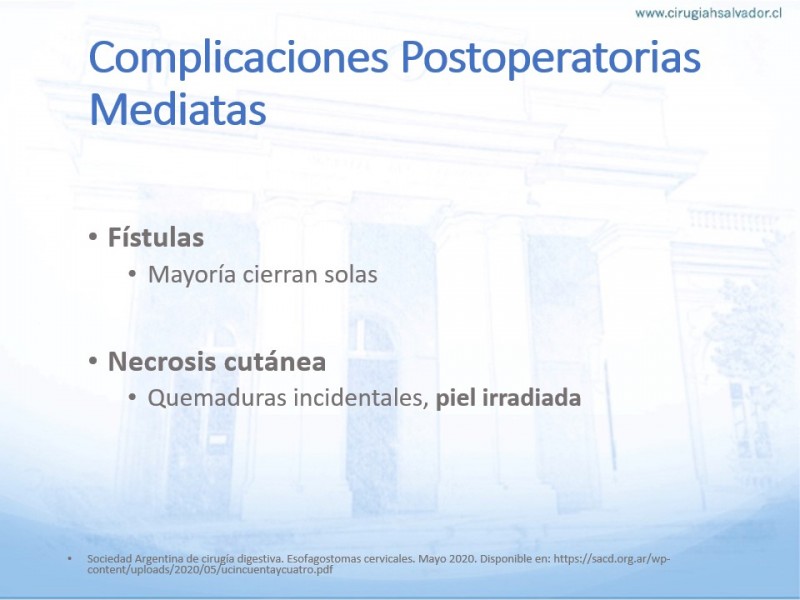 www.cirugiahsalvador.cl

Complicaciones Postoperatorias Mediatas

• Fístulas
  • Mayoría cierran solas

• Necrosis cutánea
  • Quemaduras incidentales, piel irradiada

• Sociedad Argentina de cirugía digestiva. Esofagostomas cervicales. Mayo 2020. Disponible en: https://sacd.org.ar/wp-content/uploads/2020/05/ucincuentaycuatro.pdf